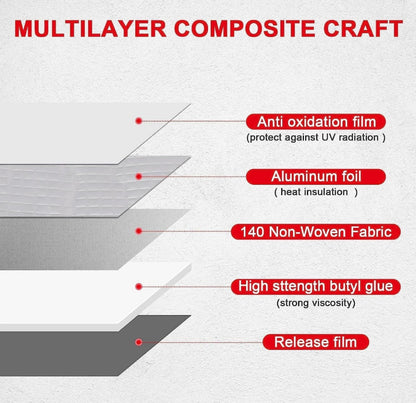 MULTILAYER COMPOSITE CRAFT

Anti oxidation film
(protect against UV radiation )

Aluminum foil
( heat insulation )

140 Non-Woven Fabric

High sttength butyl glue
(strong viscosity)

Release film